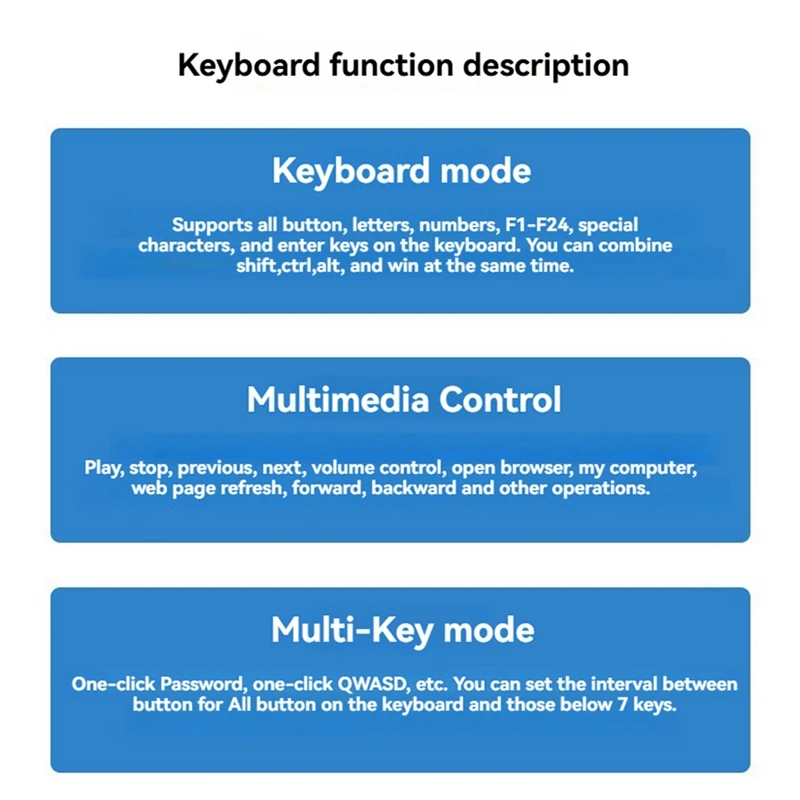 Keyboard function description

Keyboard mode

Supports all button, letters, numbers, F1-F24, special characters, and enter keys on the keyboard. You can combine shift,ctrl,alt, and win at the same time.

Multimedia Control

Play, stop, previous, next, volume control, open browser, my computer, web page refresh, forward, backward and other operations.

Multi-Key mode

One-click Password, one-click QWASD, etc. You can set the interval between button for All button on the keyboard and those below 7 keys.